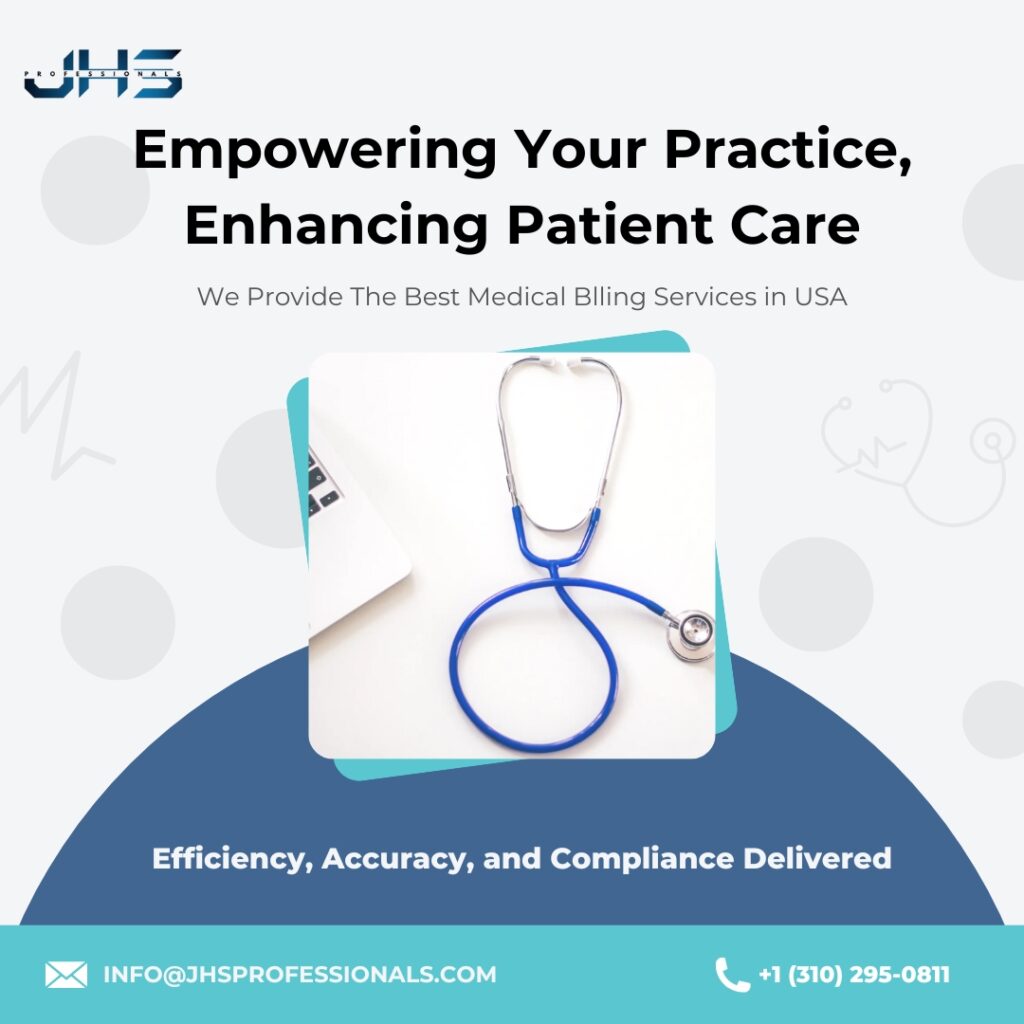 JHS
PROFESSIONALS

Empowering Your Practice, Enhancing Patient Care

We Provide The Best Medical Blling Services in USA

Efficiency, Accuracy, and Compliance Delivered

INFO@JHSPROFESSIONALS.COM

+1 (310) 295-0811